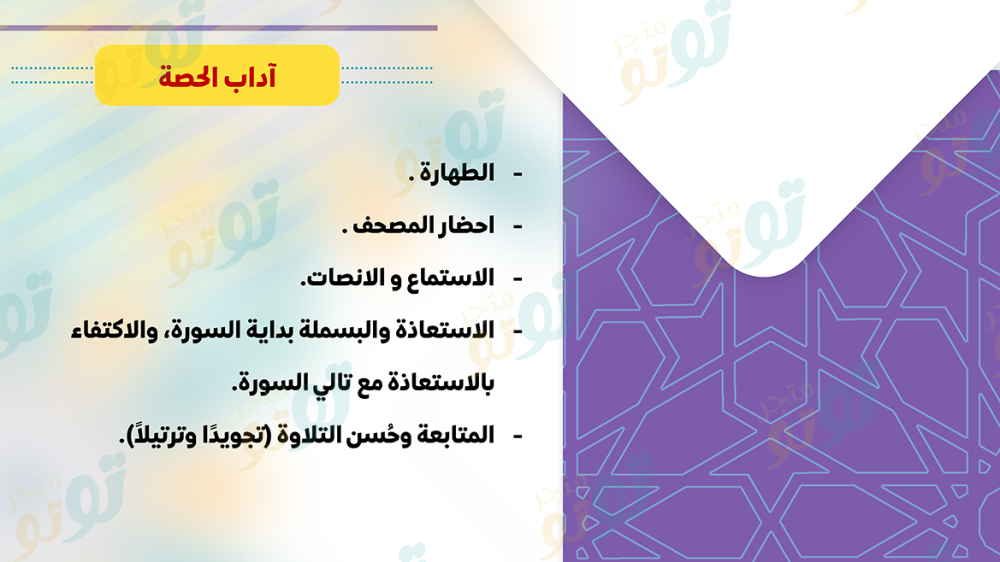 آداب الحصة

- الطهارة .

- احضار المصحف .

- الاستماع و الانصات.

- الاستعاذة والبسملة بداية السورة، والاكتفاء بالاستعاذة مع تالي السورة.

- المتابعة وحُسن التلاوة (تجويدًا وترتيلاً).

متجر توتو